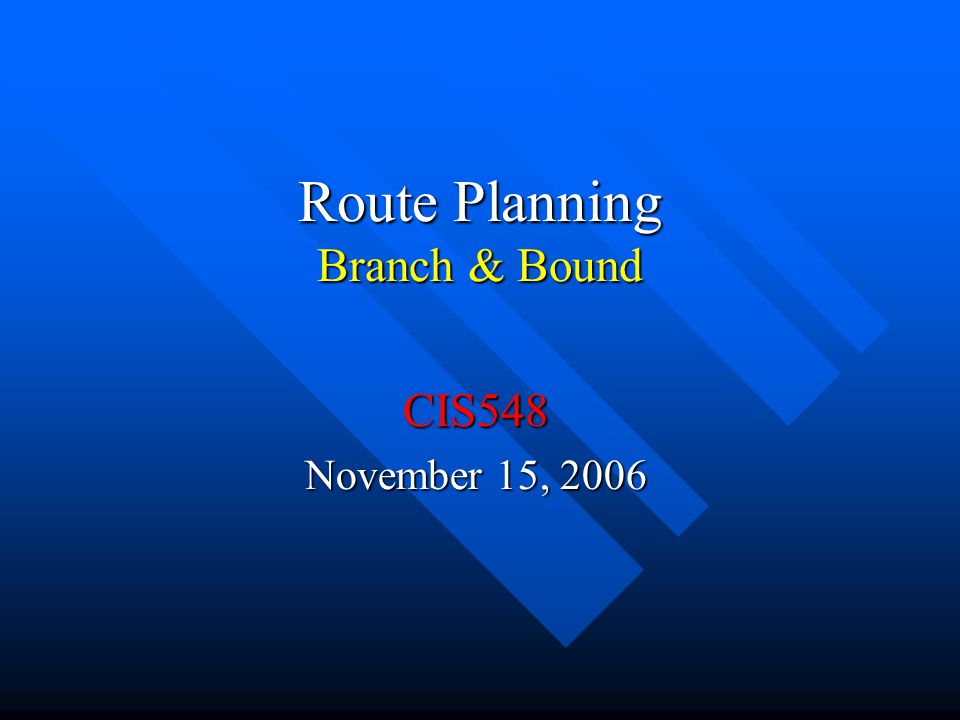 Route Planning
Branch & Bound

CIS548
November 15, 2006